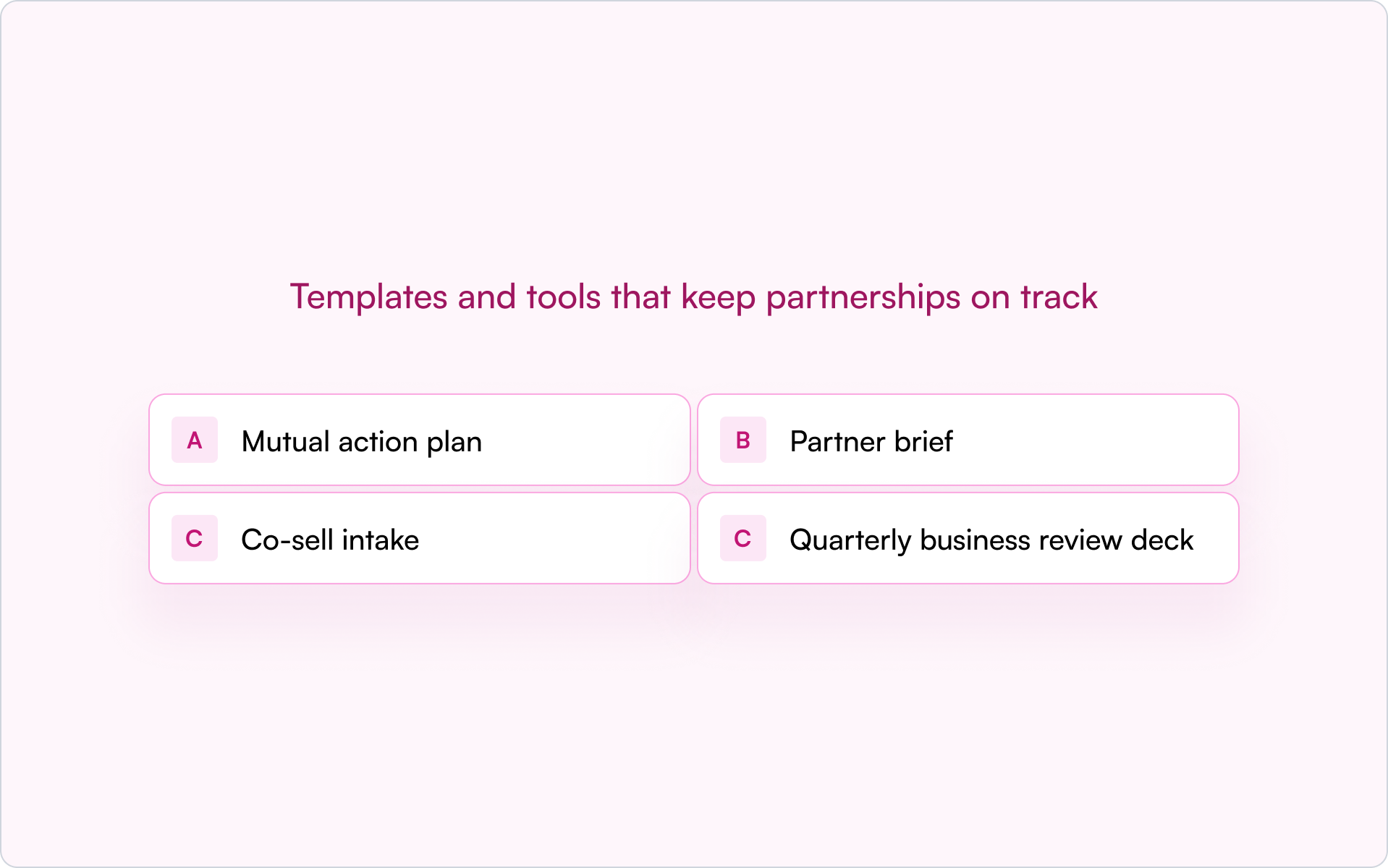 Templates and tools that keep partnerships on track

A Mutual action plan

B Partner brief

C Co-sell intake

C Quarterly business review deck